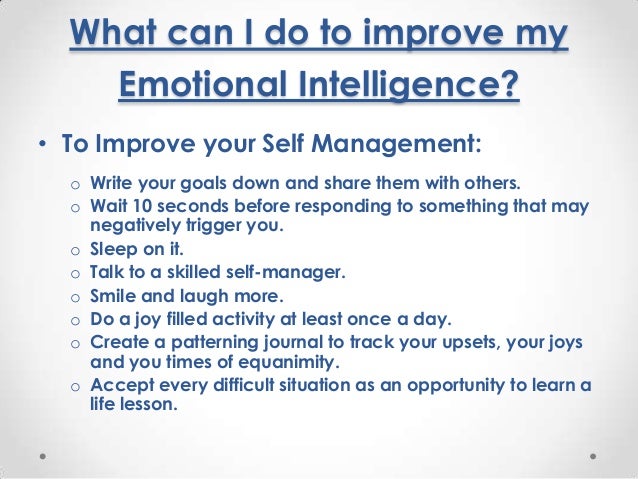 What can I do to improve my Emotional Intelligence?

• To Improve your Self Management:

o Write your goals down and share them with others.
o Wait 10 seconds before responding to something that may negatively trigger you.
o Sleep on it.
o Talk to a skilled self-manager.
o Smile and laugh more.
o Do a joy filled activity at least once a day.
o Create a patterning journal to track your upsets, your joys and you times of equanimity.
o Accept every difficult situation as an opportunity to learn a life lesson.